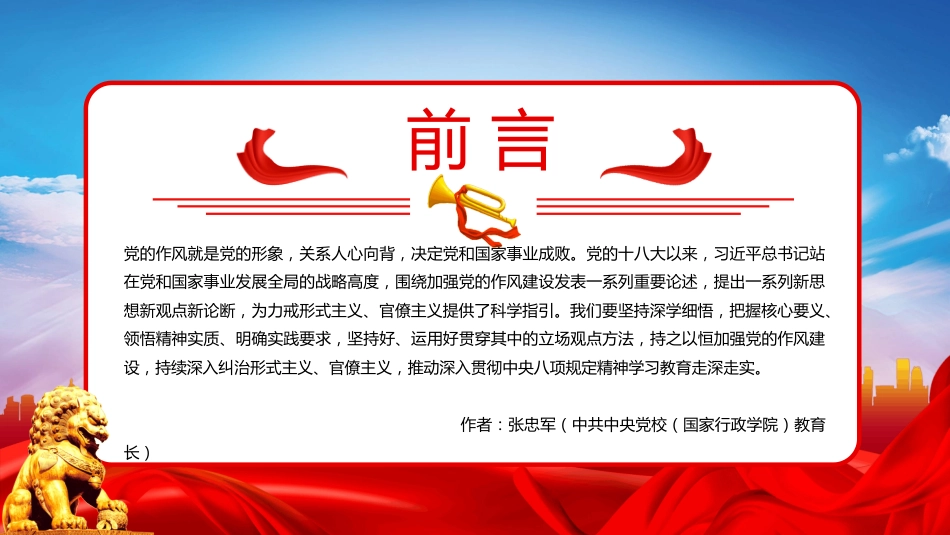 前言

党的作风就是党的形象，关系人心向背，决定党和国家事业成败。党的十八大以来，习近平总书记站在党和国家事业发展全局的战略高度，围绕加强党的作风建设发表一系列重要论述，提出一系列新思想新观点新论断，为力戒形式主义、官僚主义提供了科学指引。我们要坚持深学细悟，把握核心要义、领悟精神实质、明确实践要求，坚持好、运用好贯穿其中的立场观点方法，持之以恒加强党的作风建设，持续深入纠治形式主义、官僚主义，推动深入贯彻中央八项规定精神学习教育走深走实。

作者：张忠军（中共中央党校（国家行政学院）教育长）